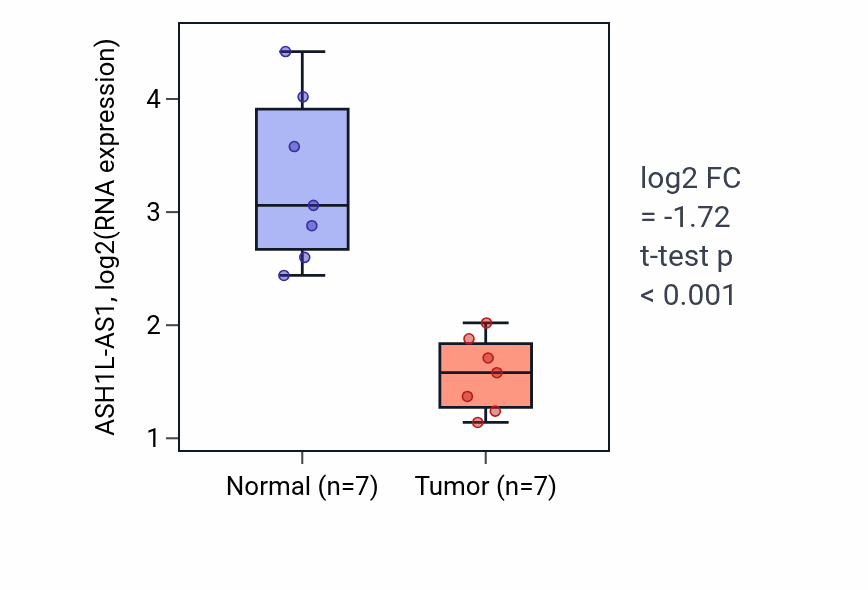 ASH1L-AS1, log2(RNA expression)

4
3
2
1

Normal (n=7)
Tumor (n=7)

log2 FC
= -1.72
t-test p
< 0.001